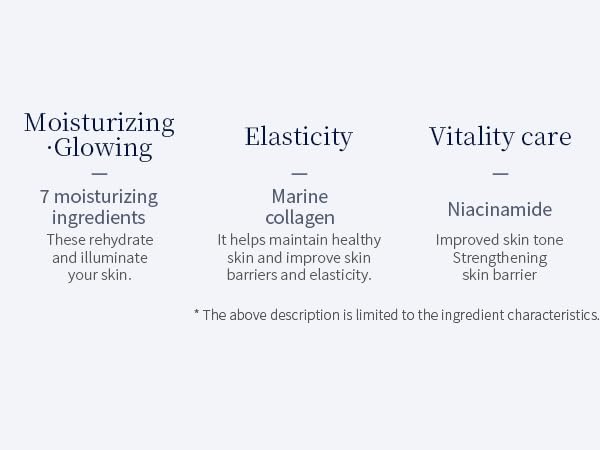 Moisturizing ·Glowing

—

7 moisturizing ingredients

These rehydrate and illuminate your skin.

Elasticity

—

Marine collagen

It helps maintain healthy skin and improve skin barriers and elasticity.

Vitality care

—

Niacinamide

Improved skin tone Strengthening skin barrier

* The above description is limited to the ingredient characteristics.